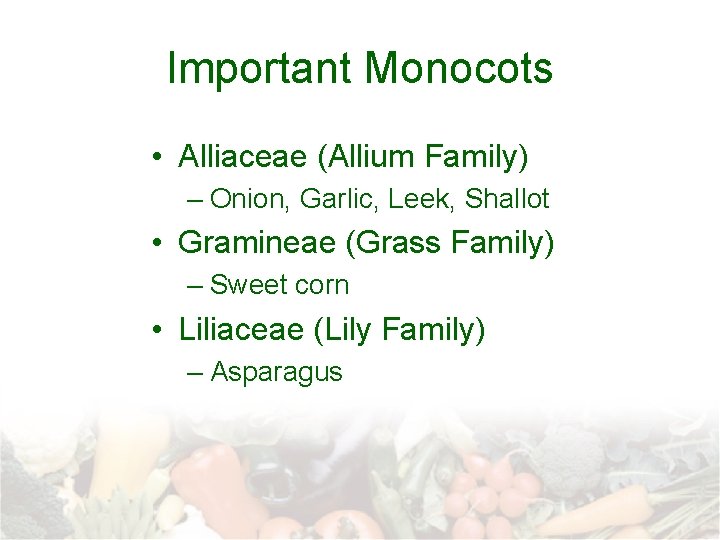 Important Monocots

• Alliaceae (Allium Family)
  – Onion, Garlic, Leek, Shallot
• Gramineae (Grass Family)
  – Sweet corn
• Liliaceae (Lily Family)
  – Asparagus